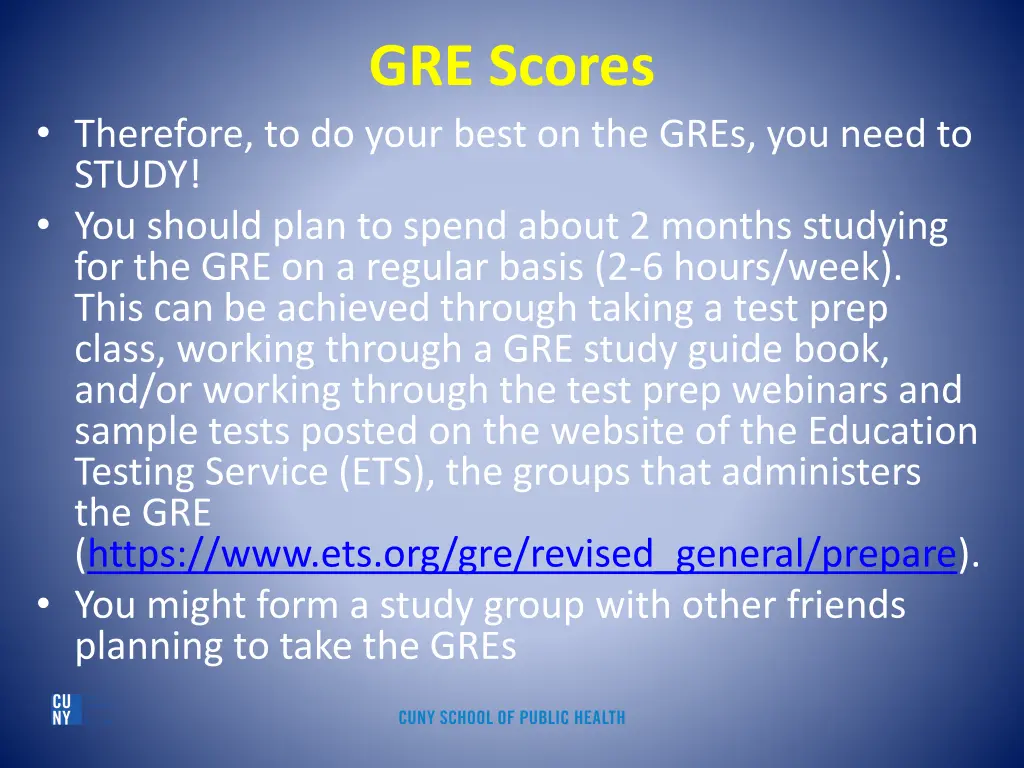 GRE Scores

• Therefore, to do your best on the GREs, you need to STUDY!
• You should plan to spend about 2 months studying for the GRE on a regular basis (2-6 hours/week). This can be achieved through taking a test prep class, working through a GRE study guide book, and/or working through the test prep webinars and sample tests posted on the website of the Education Testing Service (ETS), the groups that administers the GRE (https://www.ets.org/gre/revised_general/prepare).
• You might form a study group with other friends planning to take the GREs

CU NY

CUNY SCHOOL OF PUBLIC HEALTH